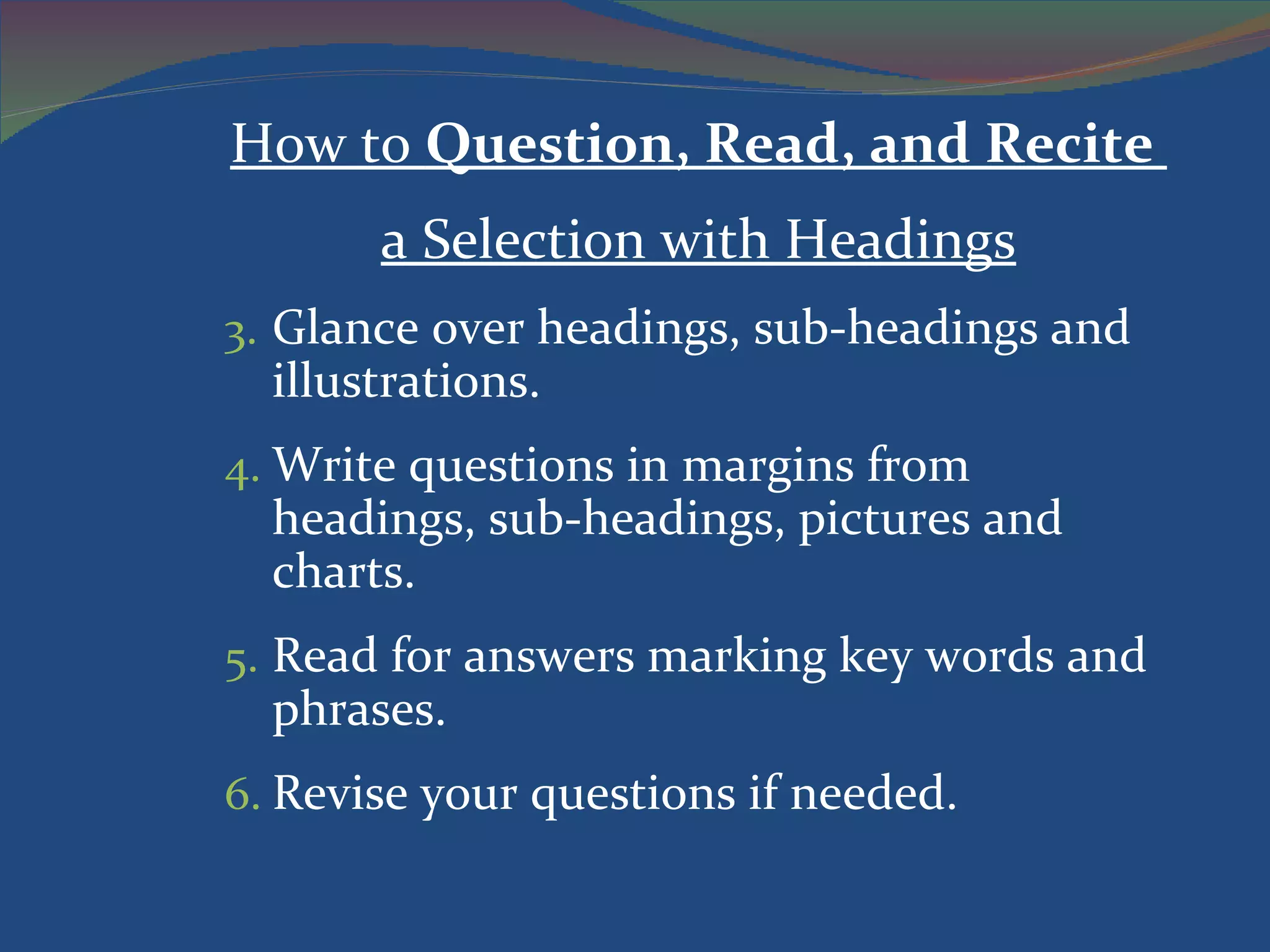 How to Question, Read, and Recite

a Selection with Headings

3. Glance over headings, sub-headings and illustrations.

4. Write questions in margins from headings, sub-headings, pictures and charts.

5. Read for answers marking key words and phrases.

6. Revise your questions if needed.